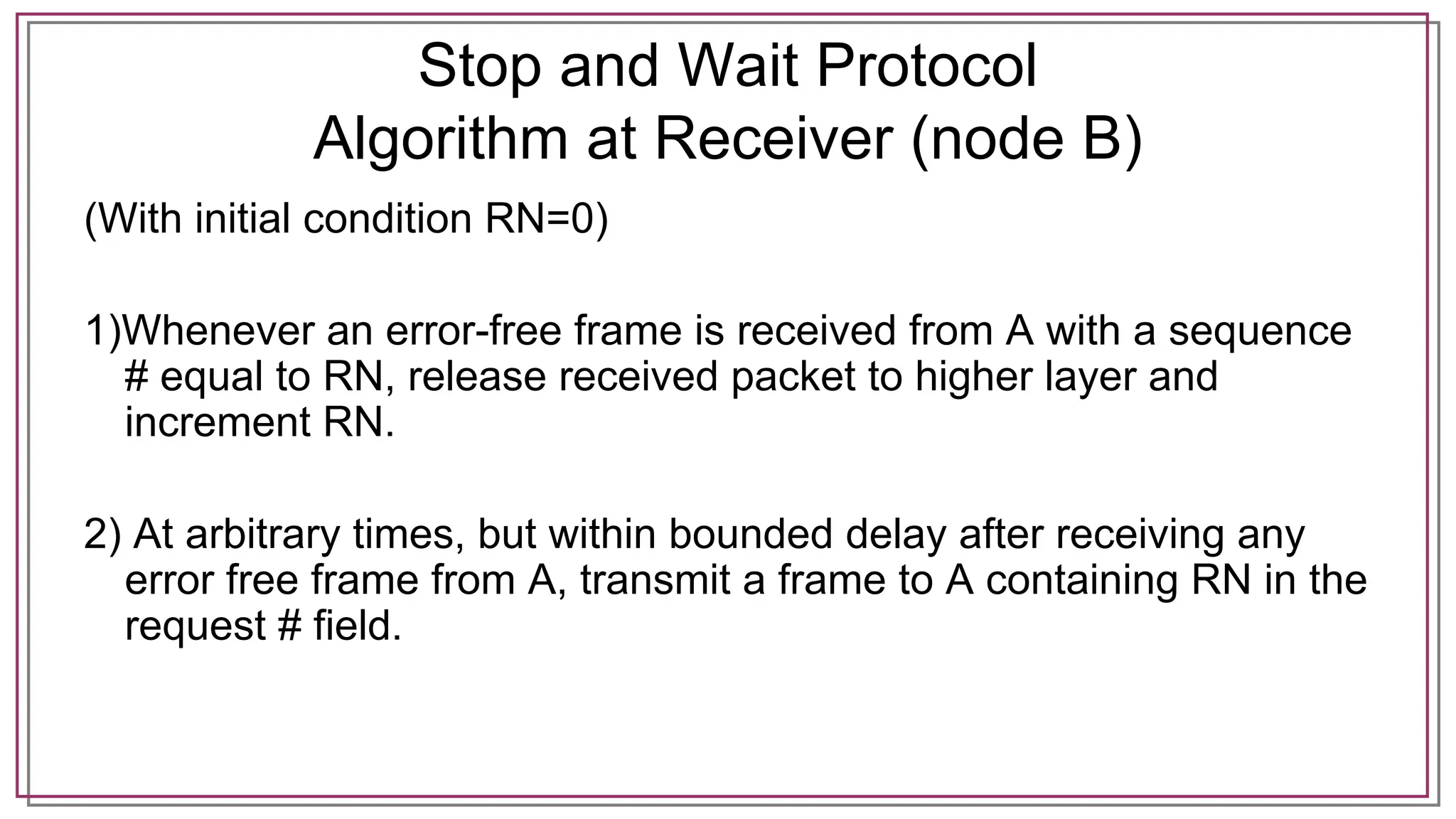 Stop and Wait Protocol
Algorithm at Receiver (node B)

(With initial condition RN=0)

1)Whenever an error-free frame is received from A with a sequence # equal to RN, release received packet to higher layer and increment RN.

2) At arbitrary times, but within bounded delay after receiving any error free frame from A, transmit a frame to A containing RN in the request # field.